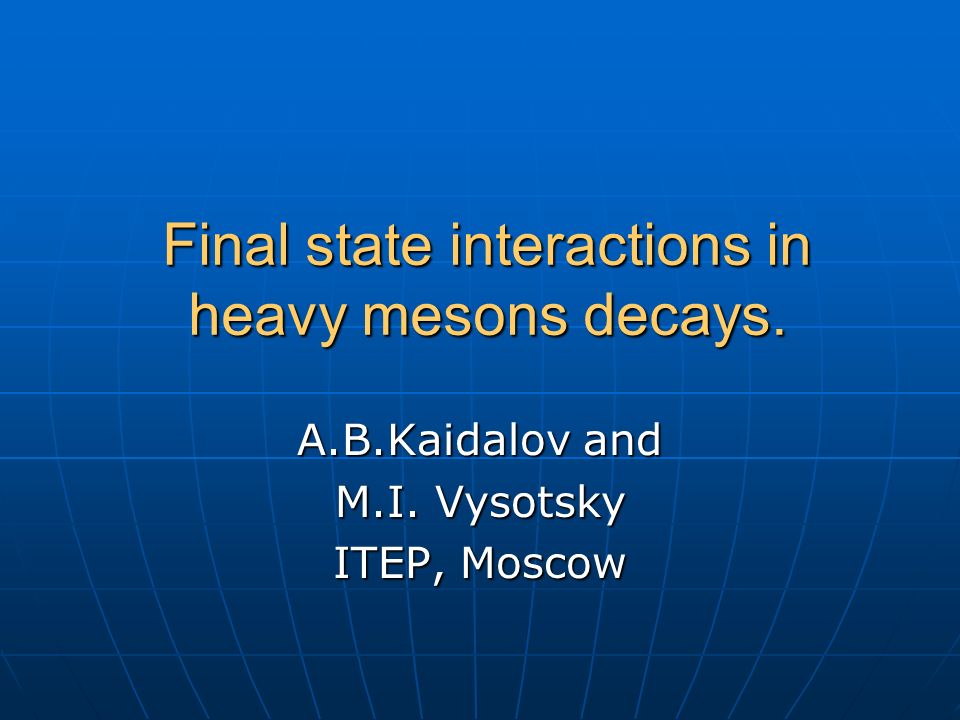 Final state interactions in heavy mesons decays.

A.B.Kaidalov and
M.I. Vysotsky
ITEP, Moscow